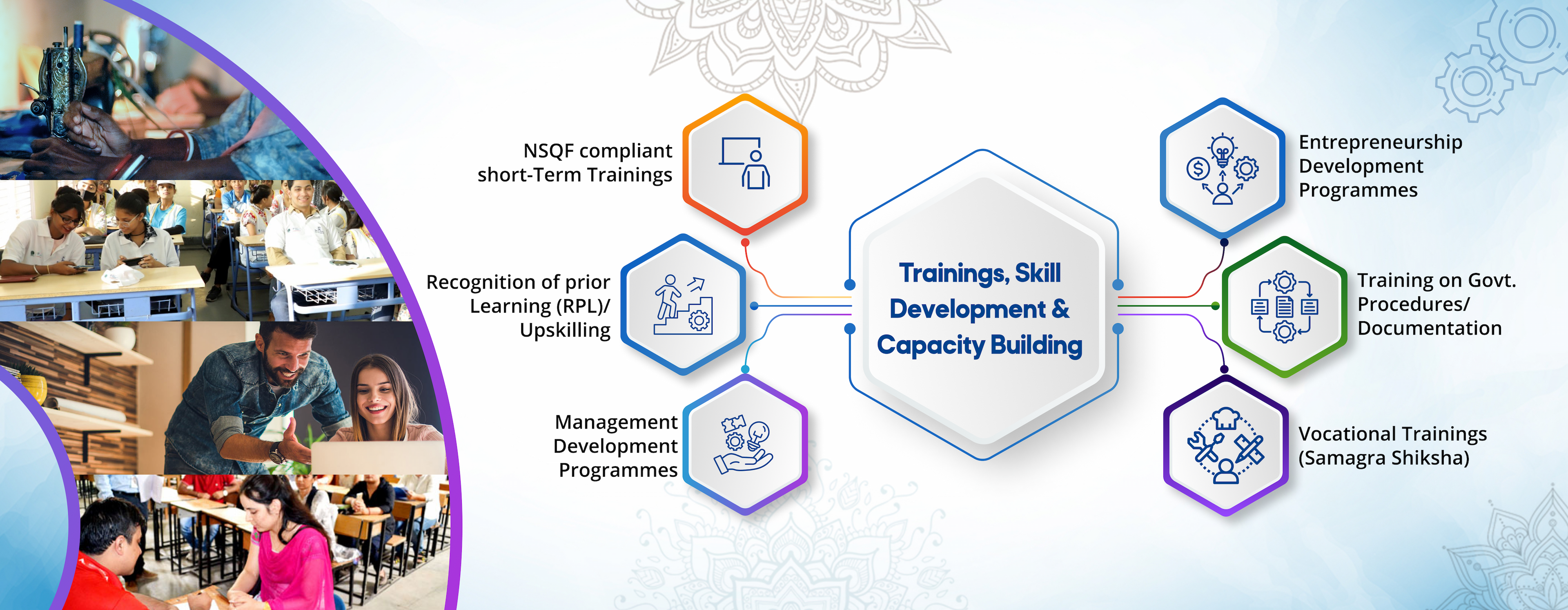 NSQF compliant short-Term Trainings

Recognition of prior Learning (RPL)/ Upskilling

Management Development Programmes

Trainings, Skill Development & Capacity Building

Entrepreneurship Development Programmes

Training on Govt. Procedures/ Documentation

Vocational Trainings (Samagra Shiksha)